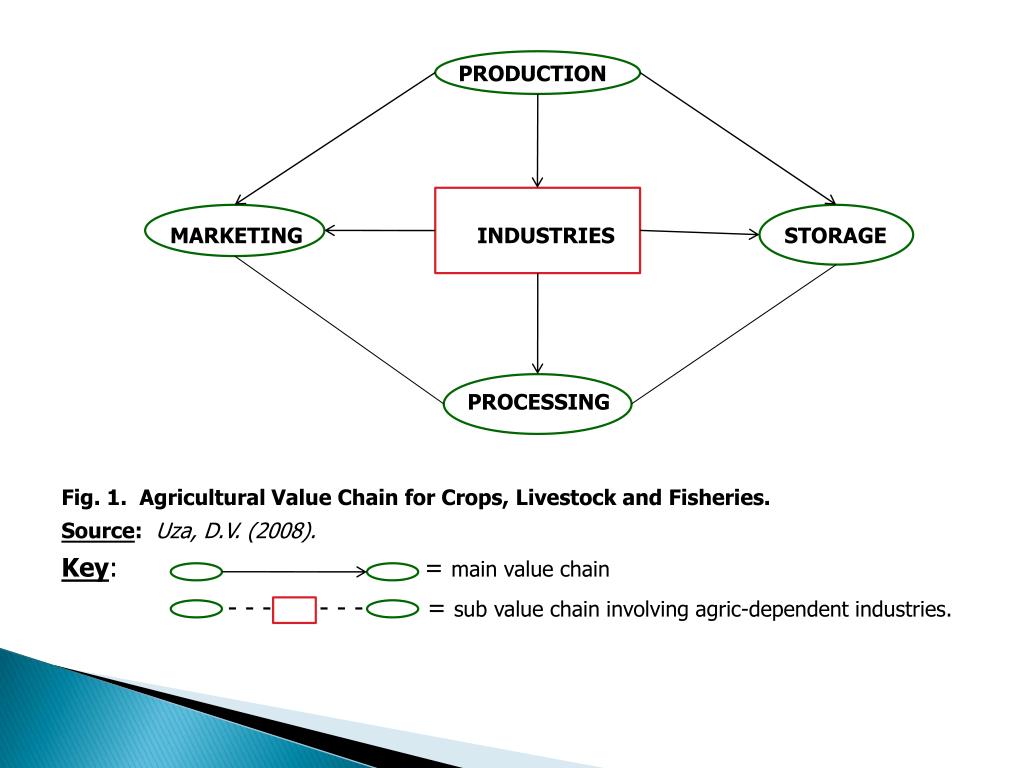 PRODUCTION

MARKETING

INDUSTRIES

STORAGE

PROCESSING

Fig. 1. Agricultural Value Chain for Crops, Livestock and Fisheries.

Source: Uza, D.V. (2008).

Key: = main value chain

- - - - - - = sub value chain involving agric-dependent industries.